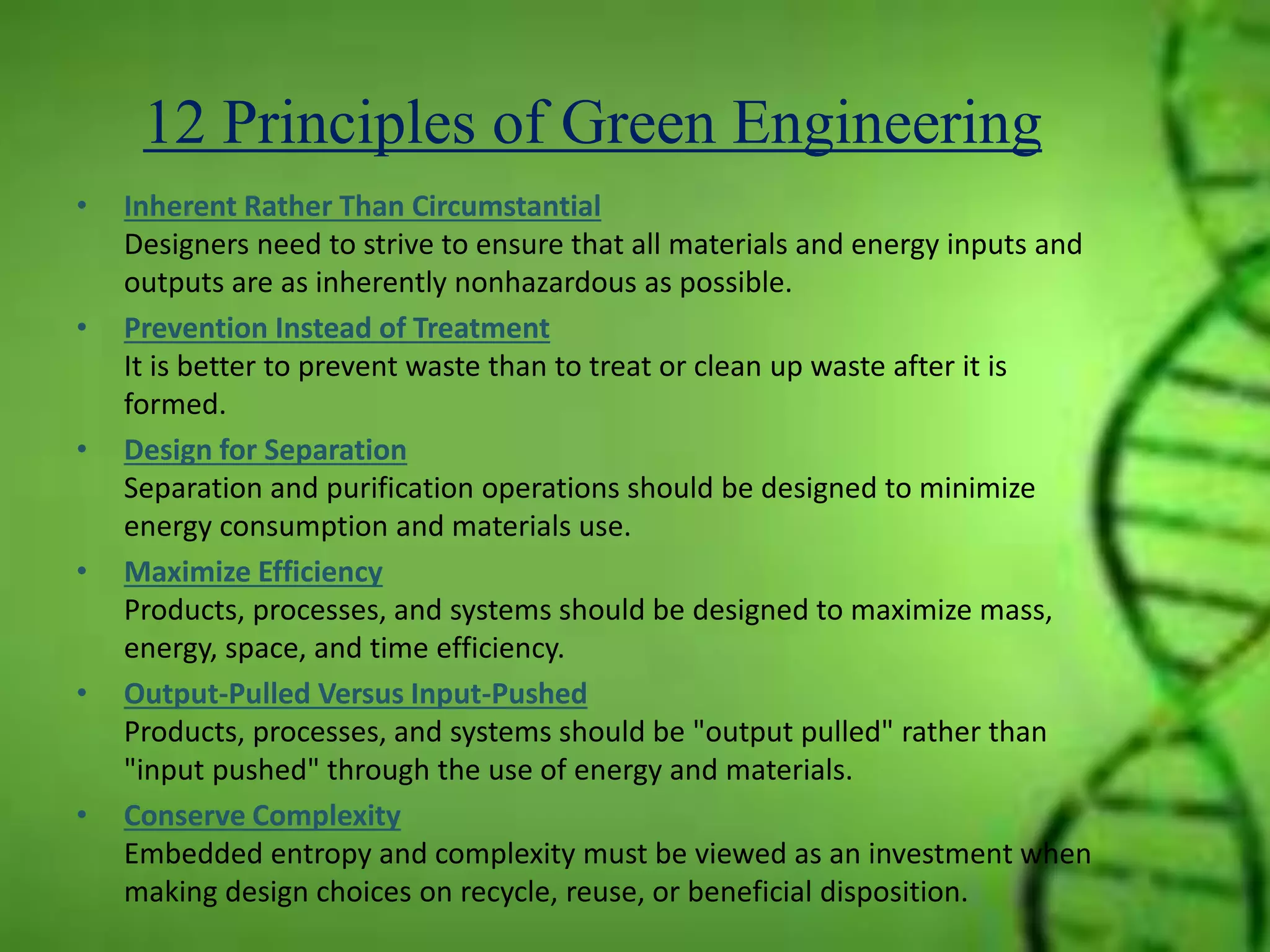 12 Principles of Green Engineering

• Inherent Rather Than Circumstantial
Designers need to strive to ensure that all materials and energy inputs and outputs are as inherently nonhazardous as possible.

• Prevention Instead of Treatment
It is better to prevent waste than to treat or clean up waste after it is formed.

• Design for Separation
Separation and purification operations should be designed to minimize energy consumption and materials use.

• Maximize Efficiency
Products, processes, and systems should be designed to maximize mass, energy, space, and time efficiency.

• Output-Pulled Versus Input-Pushed
Products, processes, and systems should be "output pulled" rather than "input pushed" through the use of energy and materials.

• Conserve Complexity
Embedded entropy and complexity must be viewed as an investment when making design choices on recycle, reuse, or beneficial disposition.